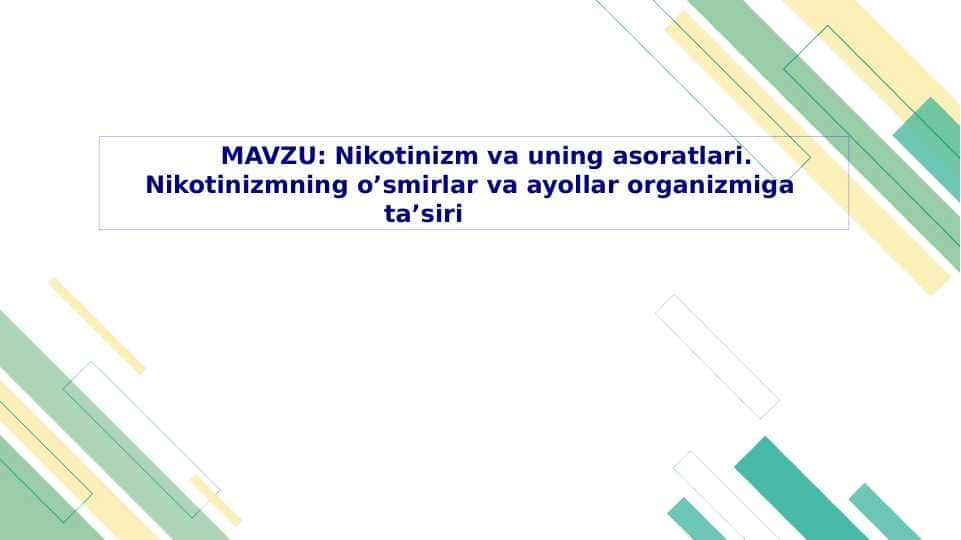 MAVZU: Nikotinizm va uning asoratlari. Nikotinizmning o’smirlar va ayollar organizmiga ta’siri